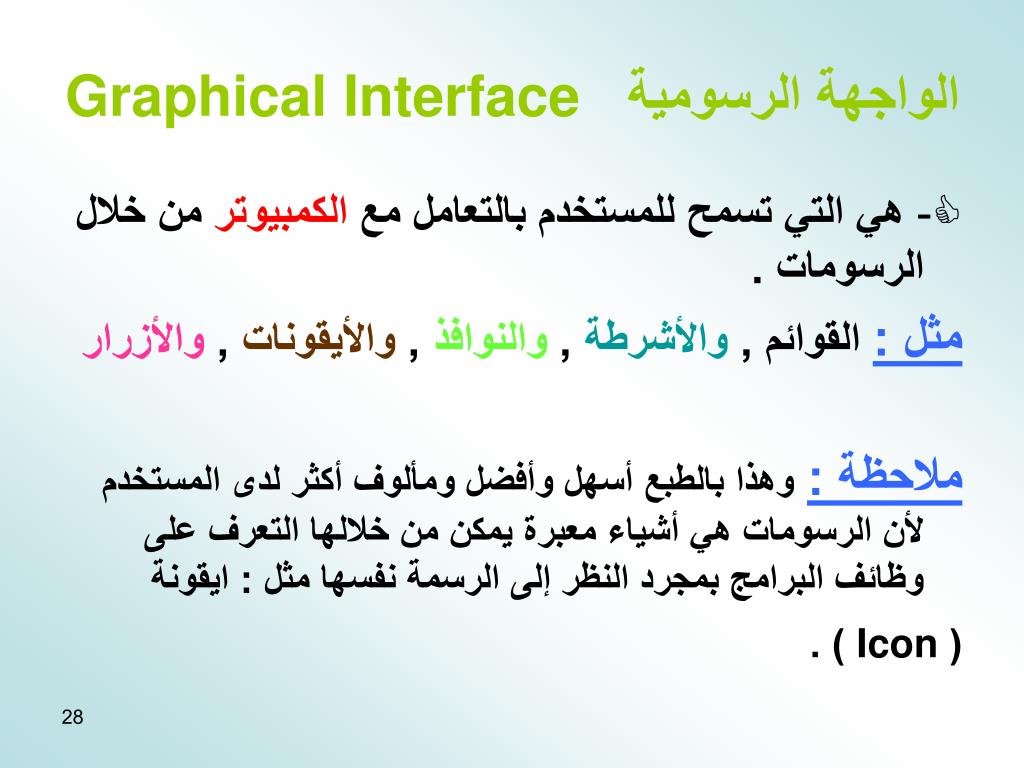 الواجهة الرسومية Graphical Interface

- هي التي تسمح للمستخدم بالتعامل مع الكمبيوتر من خلال الرسومات .

مثل : القوائم , والأشرطة , والنوافذ , والأيقونات , والأزرار

ملاحظة : وهذا بالطبع أسهل وأفضل ومألوف أكثر لدى المستخدم لأن الرسومات هي أشياء معبرة يمكن من خلالها التعرف على وظائف البرامج بمجرد النظر إلى الرسمة نفسها مثل : ايقونة ( Icon ) .

28